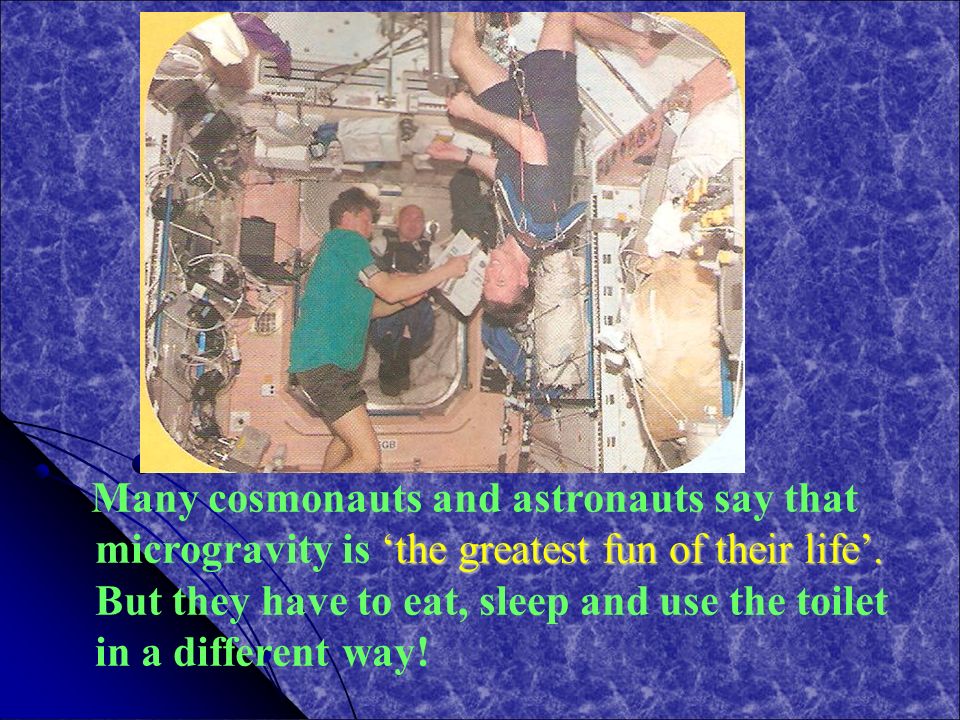 Many cosmonauts and astronauts say that microgravity is ‘the greatest fun of their life’. But they have to eat, sleep and use the toilet in a different way!